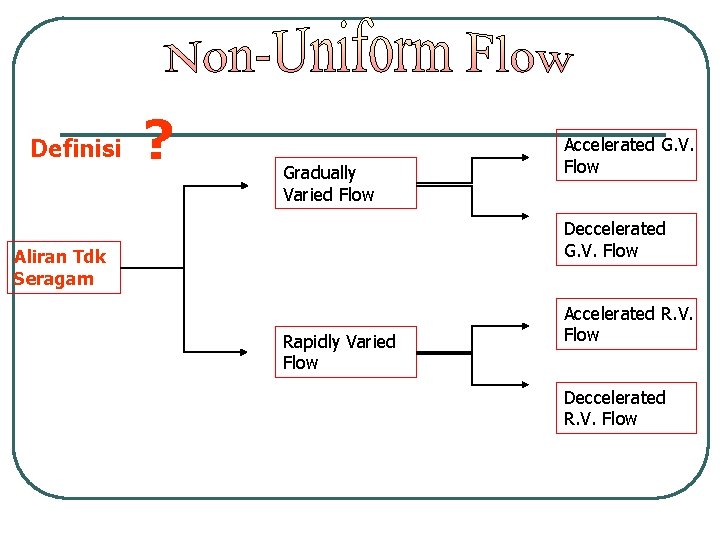 Non-Uniform Flow

Definisi ?

Aliran Tdk Seragam

Gradually Varied Flow

Rapidly Varied Flow

Accelerated G.V. Flow

Deccelerated G.V. Flow

Accelerated R.V. Flow

Deccelerated R.V. Flow